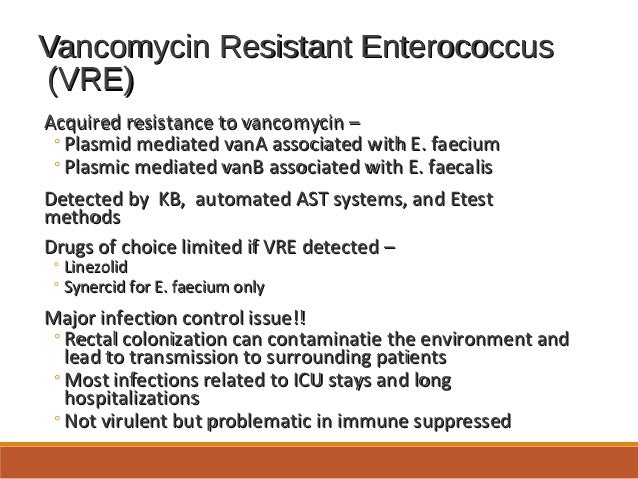 Vancomycin Resistant Enterococcus (VRE)

Acquired resistance to vancomycin –

◦ Plasmid mediated vanA associated with E. faecium

◦ Plasmic mediated vanB associated with E. faecalis

Detected by KB, automated AST systems, and Etest methods

Drugs of choice limited if VRE detected –

◦ Linezolid

◦ Synercid for E. faecium only

Major infection control issue!!

◦ Rectal colonization can contaminatie the environment and lead to transmission to surrounding patients

◦ Most infections related to ICU stays and long hospitalizations

◦ Not virulent but problematic in immune suppressed